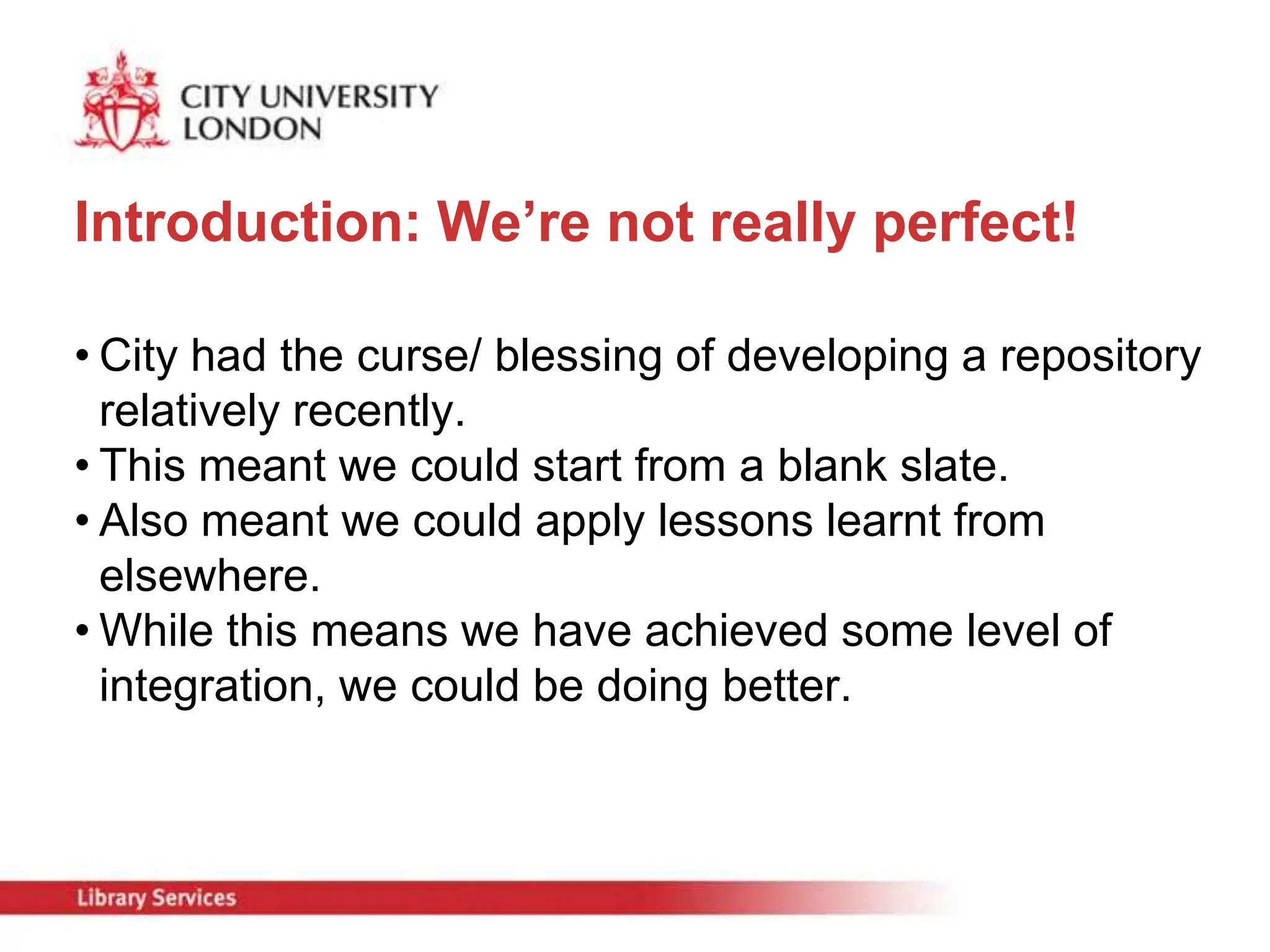 CITY UNIVERSITY
LONDON

Introduction: We’re not really perfect!

• City had the curse/ blessing of developing a repository relatively recently.
• This meant we could start from a blank slate.
• Also meant we could apply lessons learnt from elsewhere.
• While this means we have achieved some level of integration, we could be doing better.

Library Services